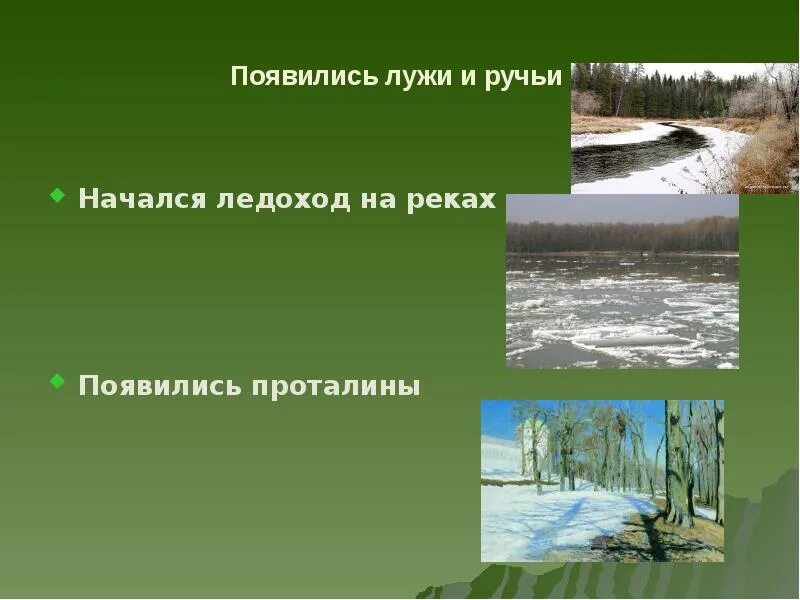 Появились лужи и ручьи

Начался ледоход на реках

Появились проталины